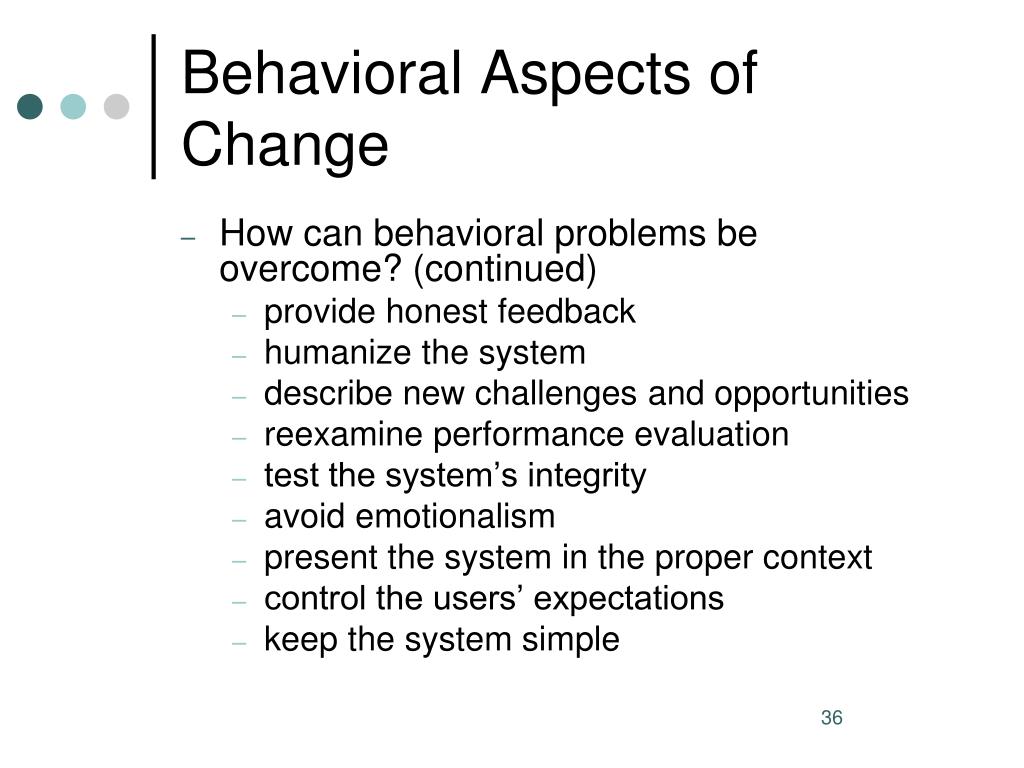 Behavioral Aspects of Change

– How can behavioral problems be overcome? (continued)
– provide honest feedback
– humanize the system
– describe new challenges and opportunities
– reexamine performance evaluation
– test the system’s integrity
– avoid emotionalism
– present the system in the proper context
– control the users’ expectations
– keep the system simple

36